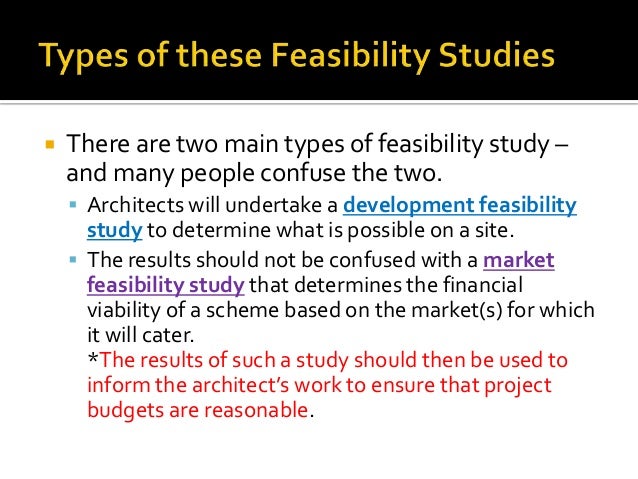 Types of these Feasibility Studies

There are two main types of feasibility study – and many people confuse the two.

Architects will undertake a development feasibility study to determine what is possible on a site.

The results should not be confused with a market feasibility study that determines the financial viability of a scheme based on the market(s) for which it will cater.
*The results of such a study should then be used to inform the architect's work to ensure that project budgets are reasonable.